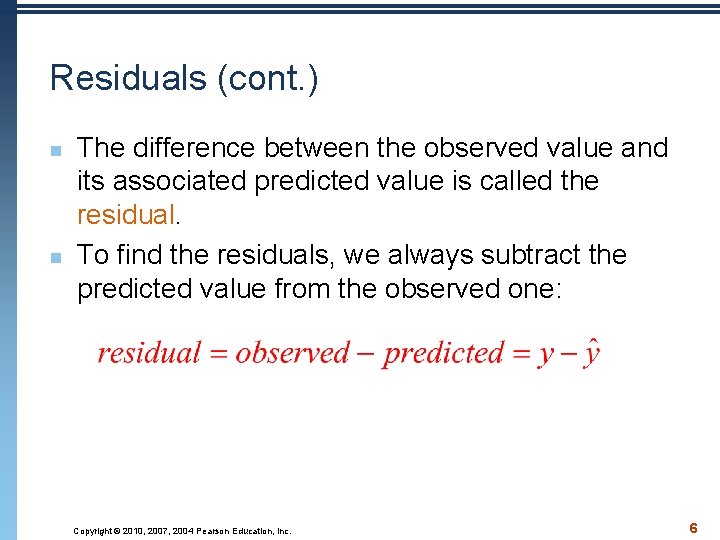 Residuals (cont.)

The difference between the observed value and its associated predicted value is called the residual.

To find the residuals, we always subtract the predicted value from the observed one:

$residual = observed - predicted = y - \hat{y}$

Copyright © 2010, 2007, 2004 Pearson Education, Inc.

6